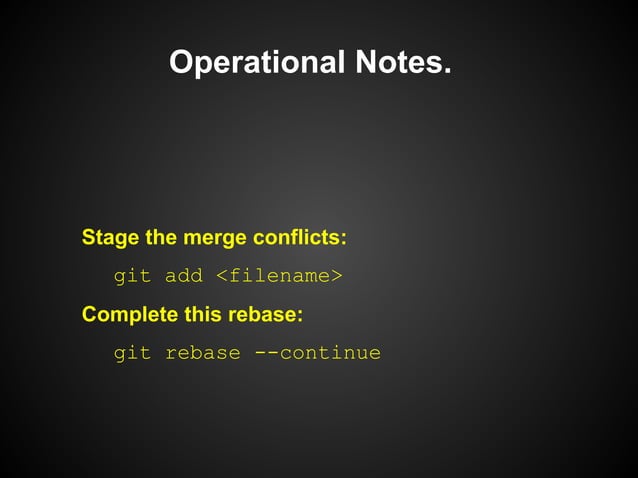 Operational Notes.

Stage the merge conflicts:

git add <filename>

Complete this rebase:

git rebase --continue